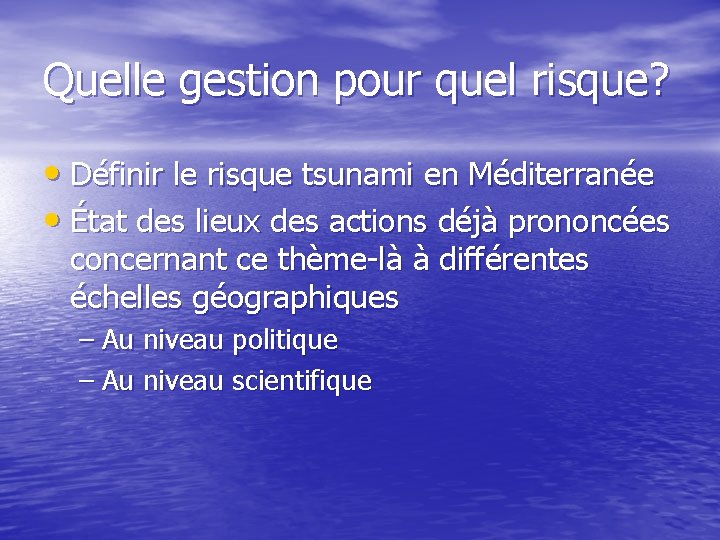 Quelle gestion pour quel risque?

• Définir le risque tsunami en Méditerranée
• État des lieux des actions déjà prononcées concernant ce thème-là à différentes échelles géographiques
– Au niveau politique
– Au niveau scientifique